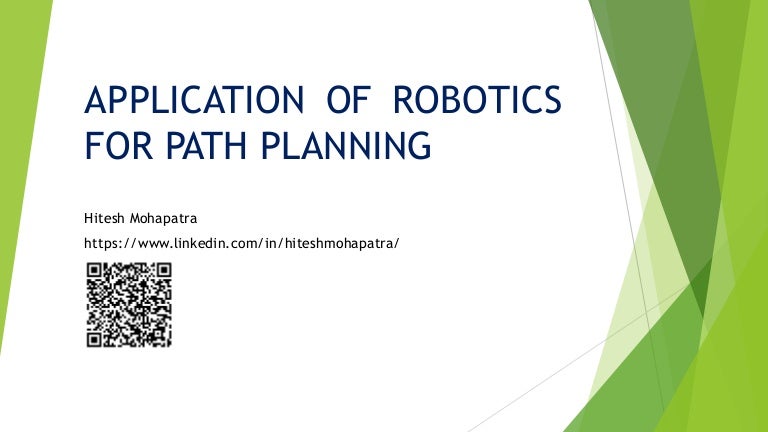 APPLICATION OF ROBOTICS FOR PATH PLANNING

Hitesh Mohapatra

https://www.linkedin.com/in/hiteshmohapatra/